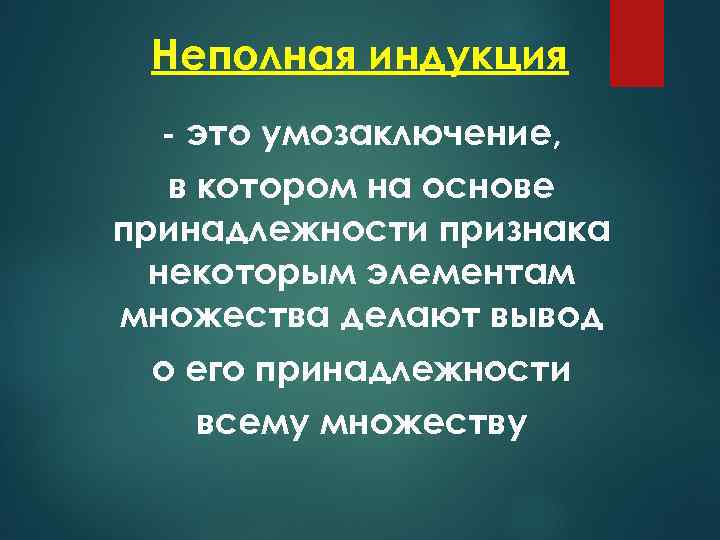 Неполная индукция

- это умозаключение, в котором на основе принадлежности признака некоторым элементам множества делают вывод о его принадлежности всему множеству